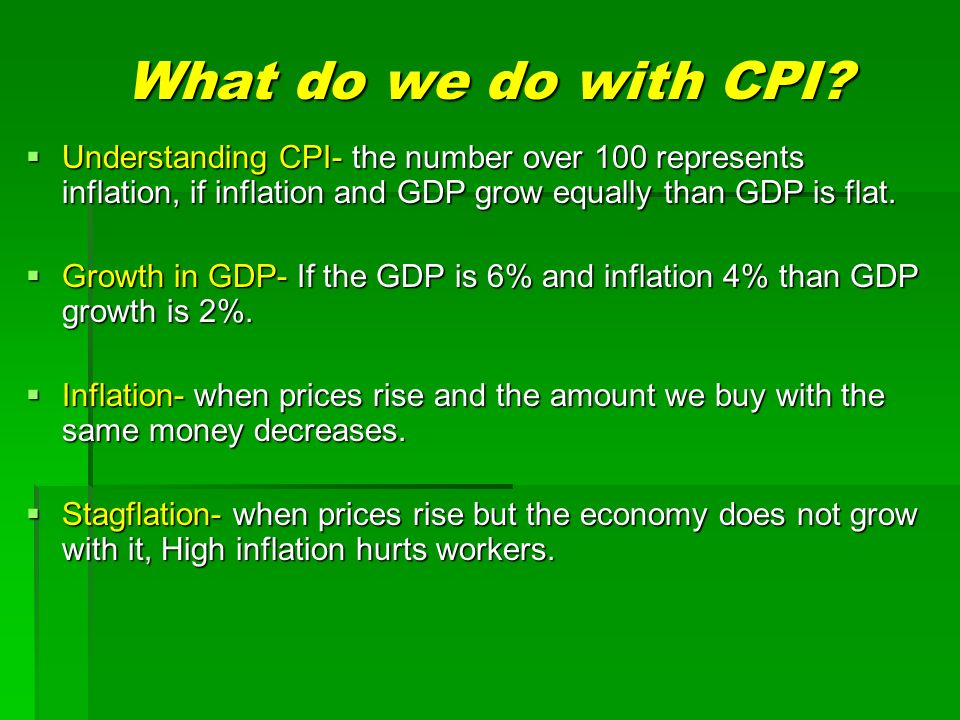 What do we do with CPI?

▪ Understanding CPI- the number over 100 represents inflation, if inflation and GDP grow equally than GDP is flat.

▪ Growth in GDP- If the GDP is 6% and inflation 4% than GDP growth is 2%.

▪ Inflation- when prices rise and the amount we buy with the same money decreases.

▪ Stagflation- when prices rise but the economy does not grow with it, High inflation hurts workers.